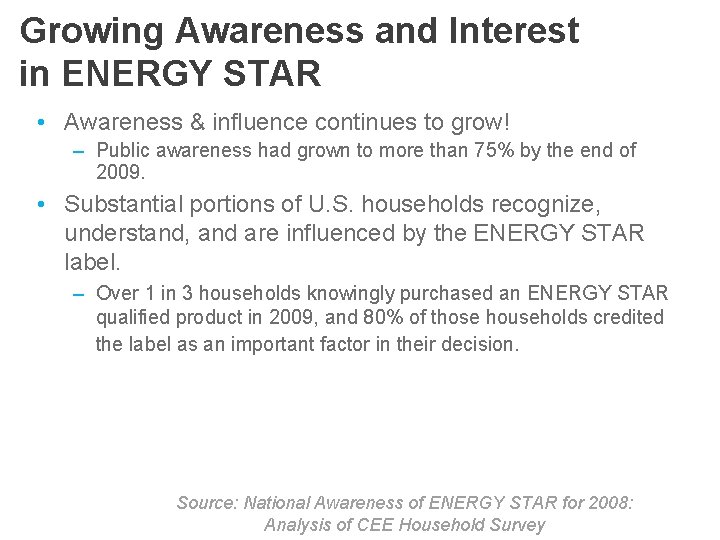 Growing Awareness and Interest in ENERGY STAR

• Awareness & influence continues to grow!
– Public awareness had grown to more than 75% by the end of 2009.

• Substantial portions of U.S. households recognize, understand, and are influenced by the ENERGY STAR label.
– Over 1 in 3 households knowingly purchased an ENERGY STAR qualified product in 2009, and 80% of those households credited the label as an important factor in their decision.

Source: National Awareness of ENERGY STAR for 2008: Analysis of CEE Household Survey